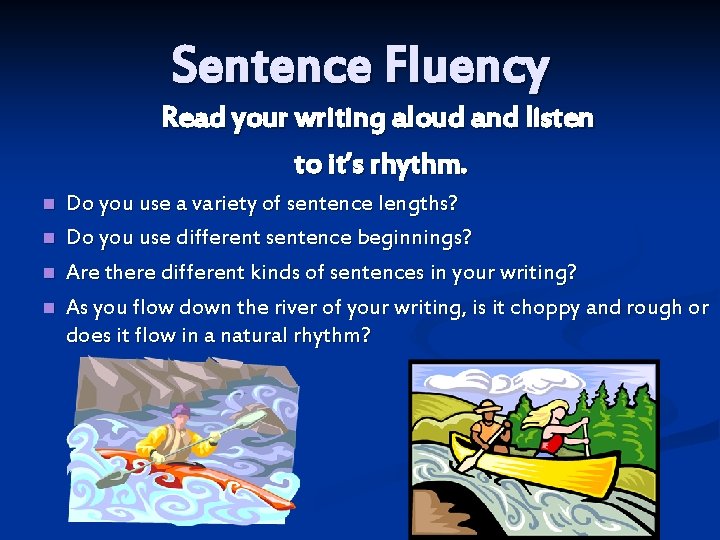 Sentence Fluency

Read your writing aloud and listen to it's rhythm.

- Do you use a variety of sentence lengths?
- Do you use different sentence beginnings?
- Are there different kinds of sentences in your writing?
- As you flow down the river of your writing, is it choppy and rough or does it flow in a natural rhythm?